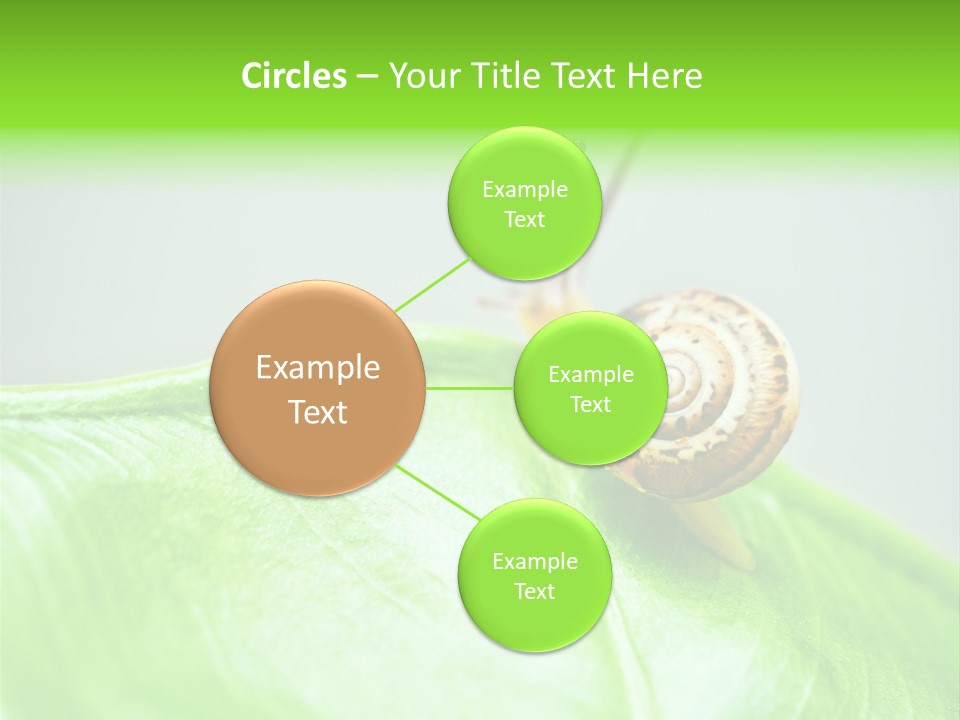 Circles – Your Title Text Here

Example Text

Example Text

Example Text

Example Text